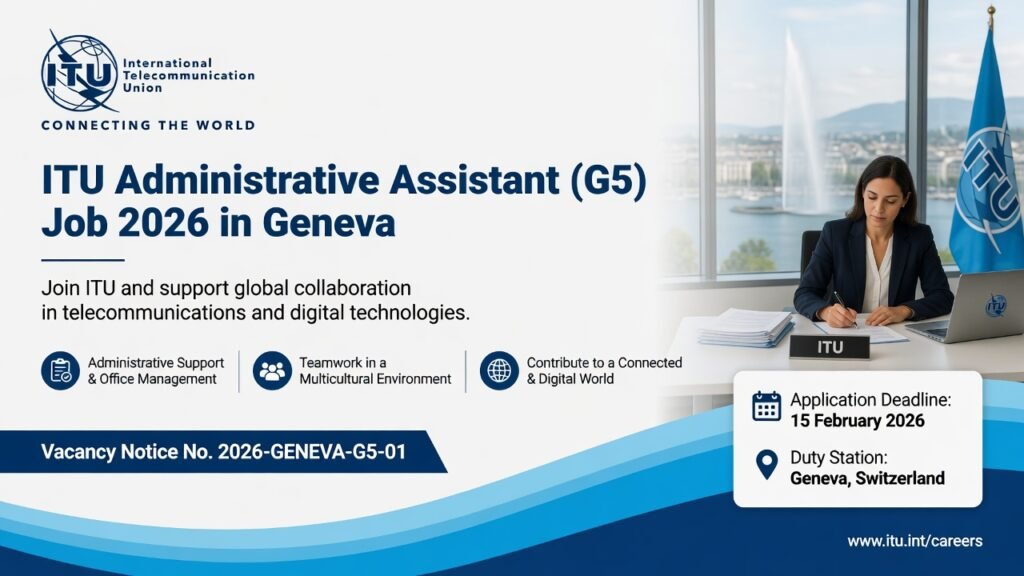 ITU International Telecommunication Union

CONNECTING THE WORLD

ITU Administrative Assistant (G5) Job 2026 in Geneva

Join ITU and support global collaboration in telecommunications and digital technologies.

Administrative Support & Office Management

Teamwork in a Multicultural Environment

Contribute to a Connected & Digital World

Vacancy Notice No. 2026-GENEVA-G5-01

ITU

ITU

Application Deadline: 15 February 2026

Duty Station: Geneva, Switzerland

www.itu.int/careers